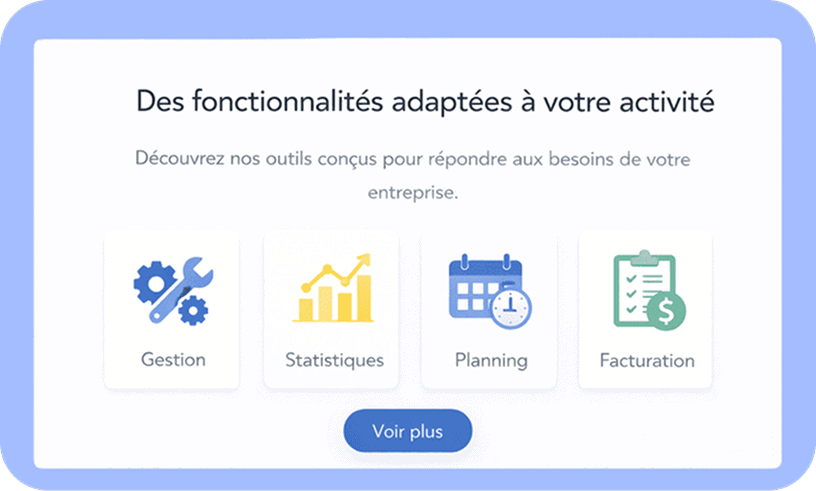 Des fonctionnalités adaptées à votre activité

Découvrez nos outils conçus pour répondre aux besoins de votre entreprise.

Gestion

Statistiques

Planning

Facturation

Voir plus